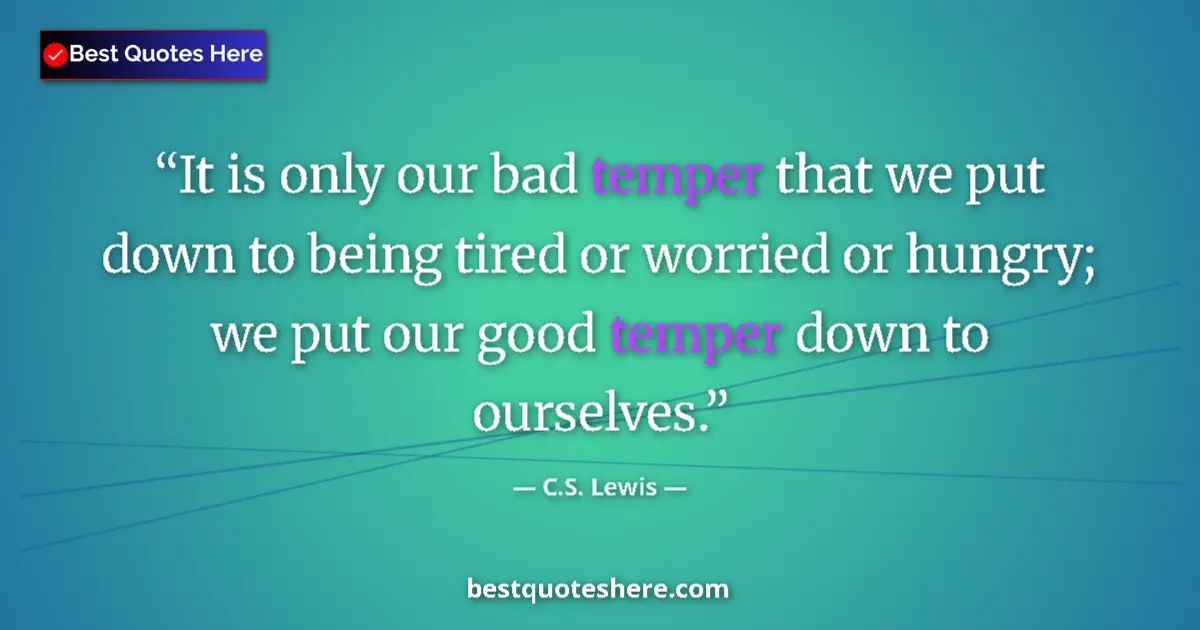 Best Quotes Here

“It is only our bad temper that we put down to being tired or worried or hungry; we put our good temper down to ourselves.”

— C.S. Lewis —

bestquoteshere.com